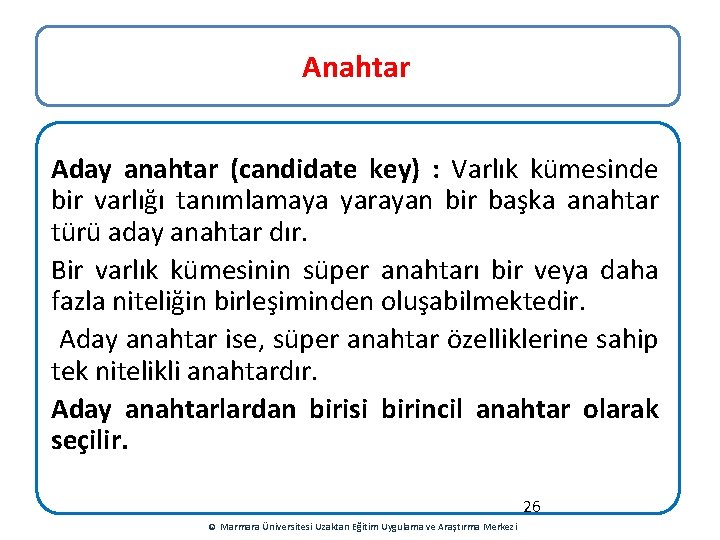 Anahtar

Aday anahtar (candidate key) : Varlık kümesinde bir varlığı tanımlamaya yarayan bir başka anahtar türü aday anahtar dır.

Bir varlık kümesinin süper anahtarı bir veya daha fazla niteliğin birleşiminden oluşabilmektedir.

Aday anahtar ise, süper anahtar özelliklerine sahip tek nitelikli anahtardır.

Aday anahtarlardan birisi birincil anahtar olarak seçilir.

26

© Marmara Üniversitesi Uzaktan Eğitim Uygulama ve Araştırma Merkezi